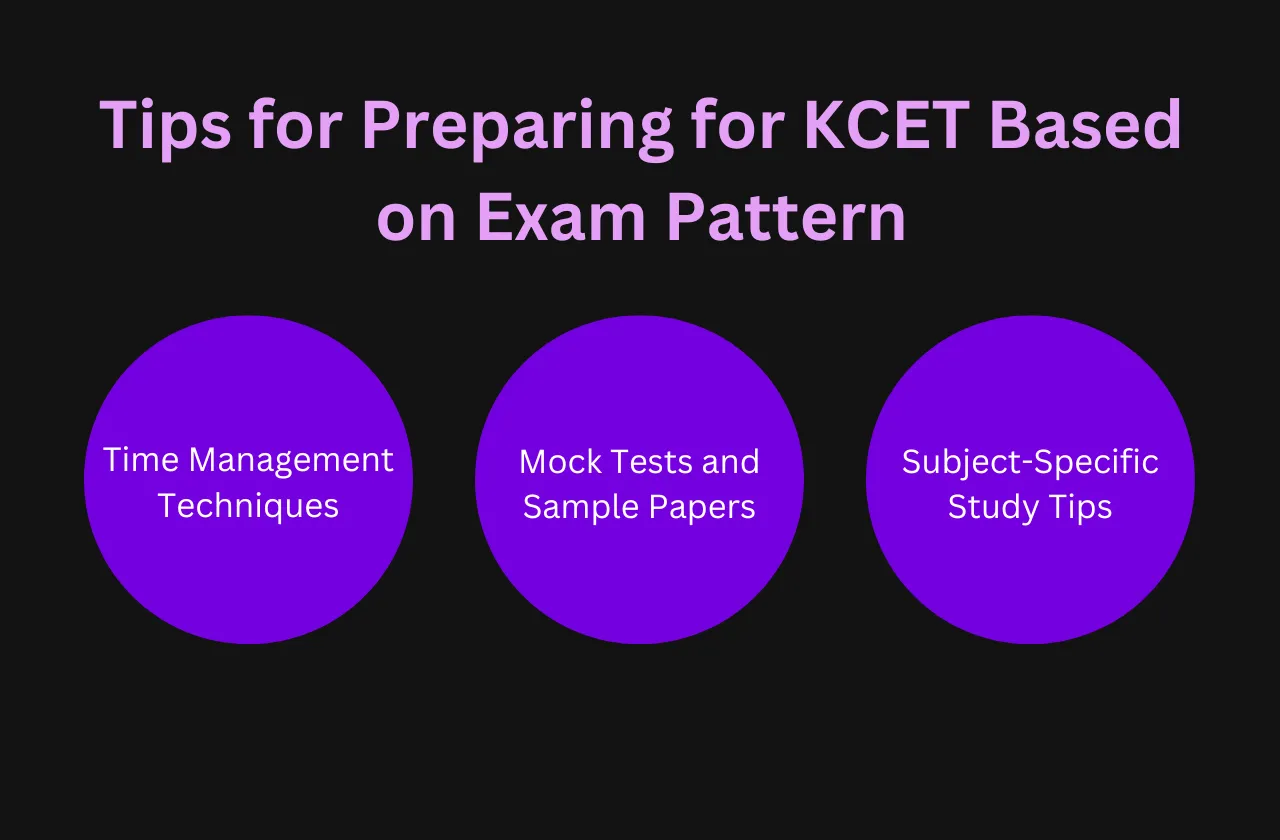 Tips for Preparing for KCET Based on Exam Pattern

Time Management Techniques

Mock Tests and Sample Papers

Subject-Specific Study Tips